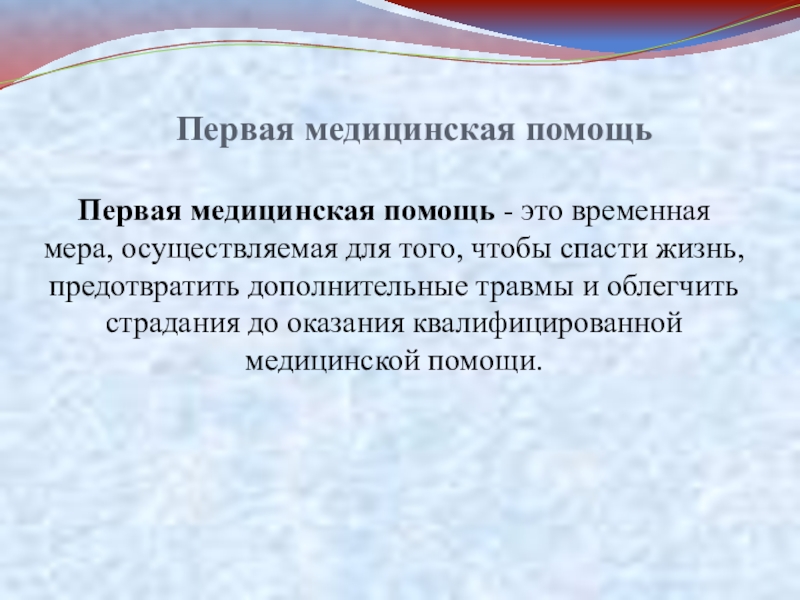 Первая медицинская помощь

Первая медицинская помощь - это временная мера, осуществляемая для того, чтобы спасти жизнь, предотвратить дополнительные травмы и облегчить страдания до оказания квалифицированной медицинской помощи.